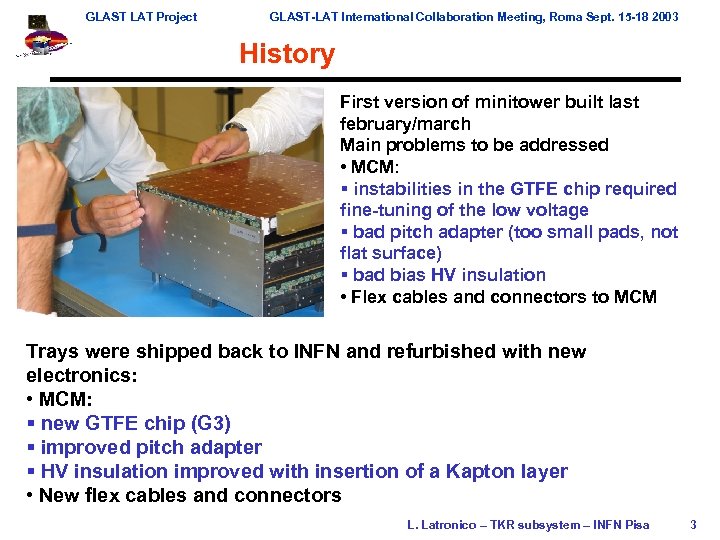 GLAST LAT Project GLAST-LAT International Collaboration Meeting, Roma Sept. 15-18 2003

History

First version of minitower built last february/march
Main problems to be addressed
• MCM:
▪ instabilities in the GTFE chip required fine-tuning of the low voltage
▪ bad pitch adapter (too small pads, not flat surface)
▪ bad bias HV insulation
• Flex cables and connectors to MCM

Trays were shipped back to INFN and refurbished with new electronics:
• MCM:
▪ new GTFE chip (G3)
▪ improved pitch adapter
▪ HV insulation improved with insertion of a Kapton layer
• New flex cables and connectors

L. Latronico – TKR subsystem – INFN Pisa 3